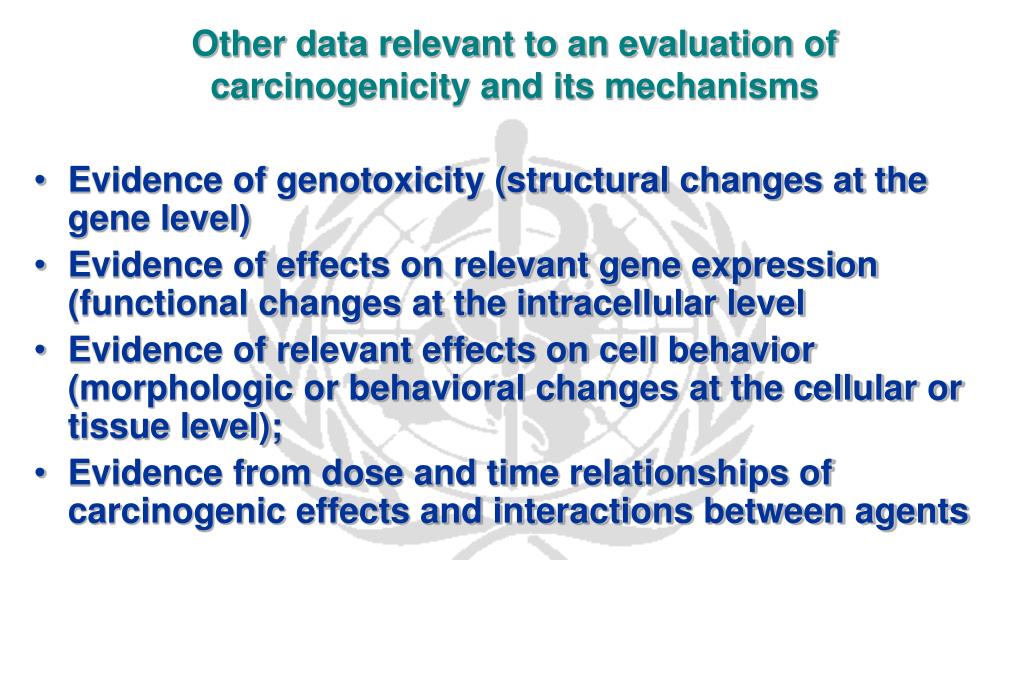 Other data relevant to an evaluation of carcinogenicity and its mechanisms

• Evidence of genotoxicity (structural changes at the gene level)
• Evidence of effects on relevant gene expression (functional changes at the intracellular level
• Evidence of relevant effects on cell behavior (morphologic or behavioral changes at the cellular or tissue level);
• Evidence from dose and time relationships of carcinogenic effects and interactions between agents